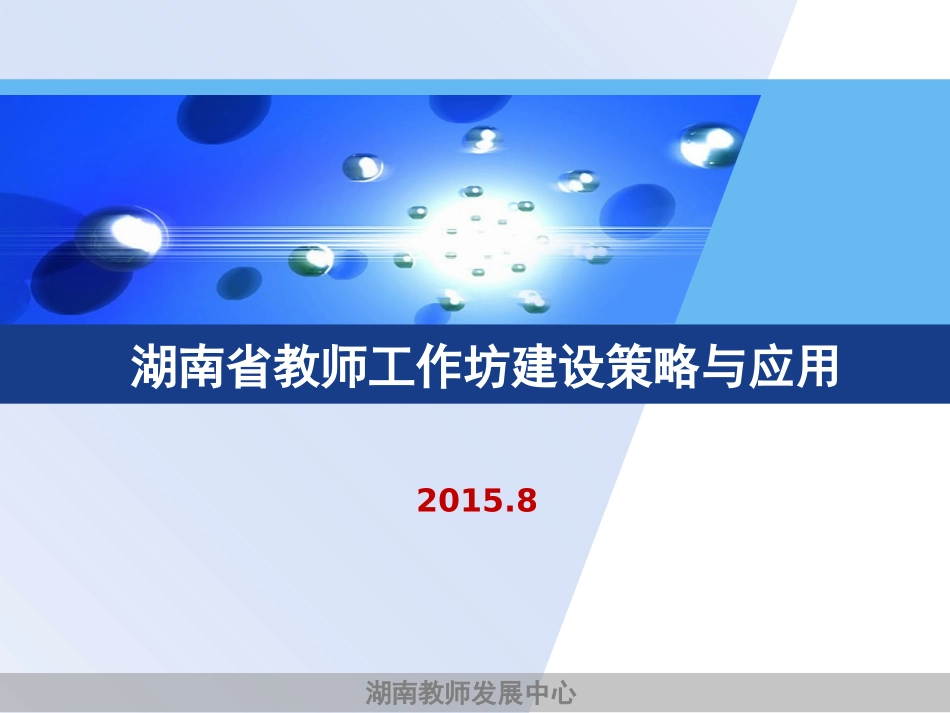 湖南省教师工作坊建设策略与应用

2015.8

湖南教师发展中心